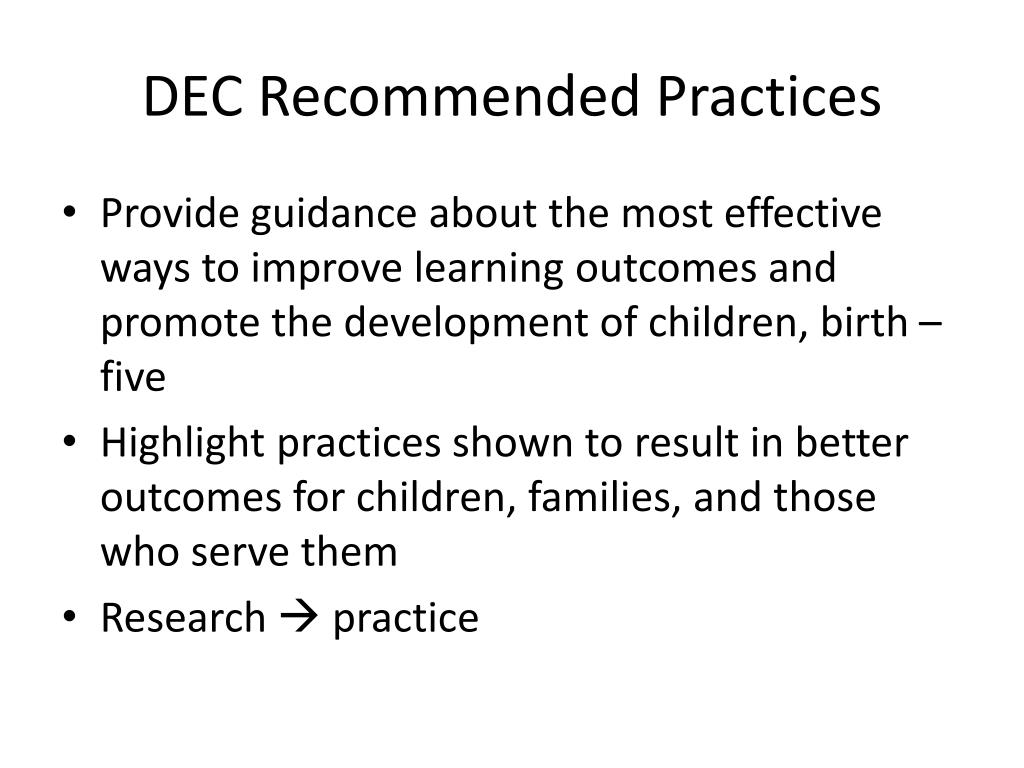 DEC Recommended Practices

• Provide guidance about the most effective ways to improve learning outcomes and promote the development of children, birth – five
• Highlight practices shown to result in better outcomes for children, families, and those who serve them
• Research → practice